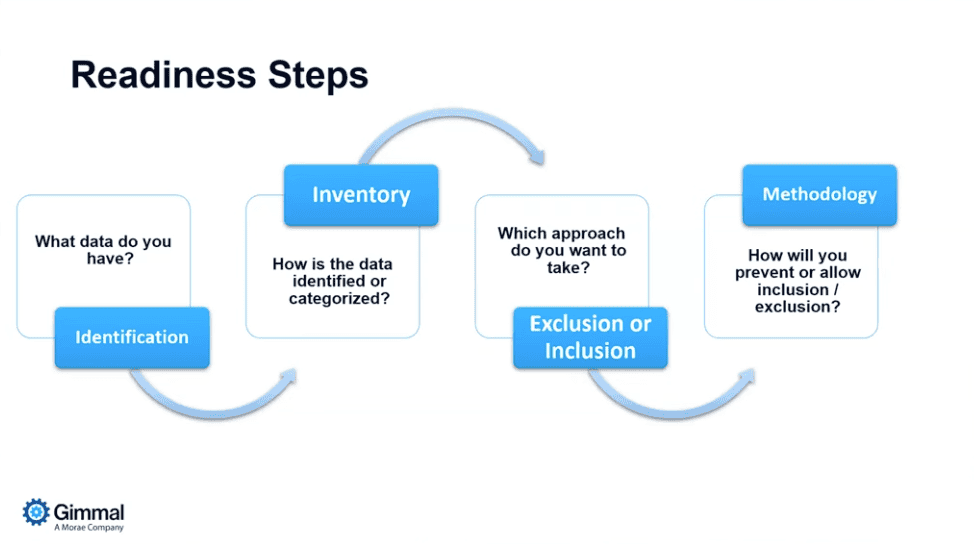 Readiness Steps

What data do you have?

Identification

Inventory

How is the data identified or categorized?

Which approach do you want to take?

Exclusion or Inclusion

Methodology

How will you prevent or allow inclusion / exclusion?

Gimmal
A Morae Company